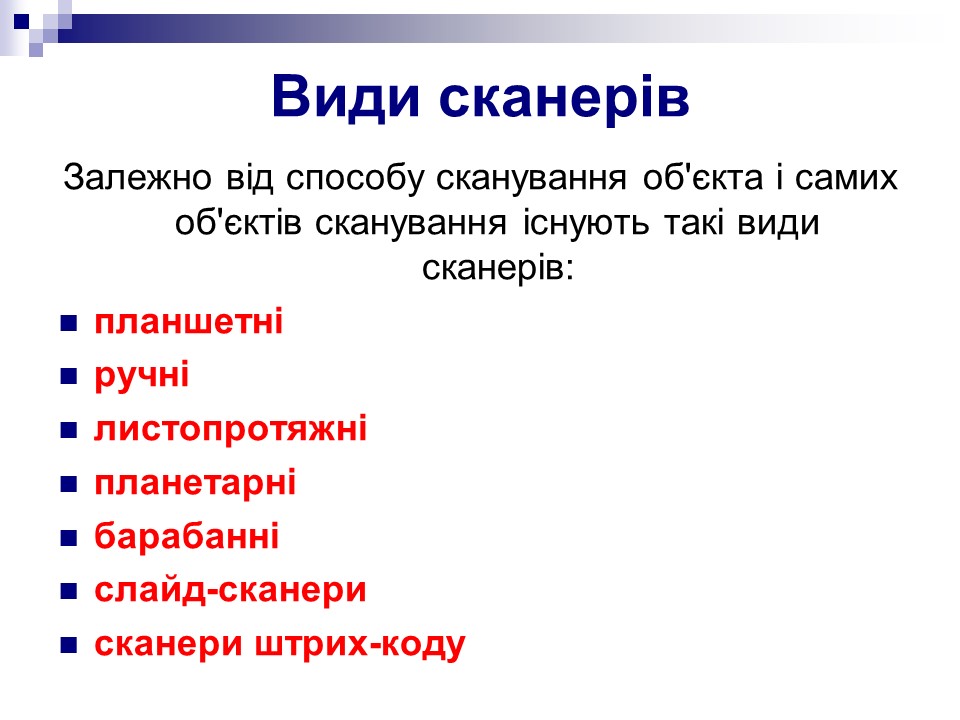 Види сканерів

Залежно від способу сканування об'єкта і самих об'єктів сканування існують такі види сканерів:

- планшетні
- ручні
- листопротяжні
- планетарні
- барабанні
- слайд-сканери
- сканери штрих-коду